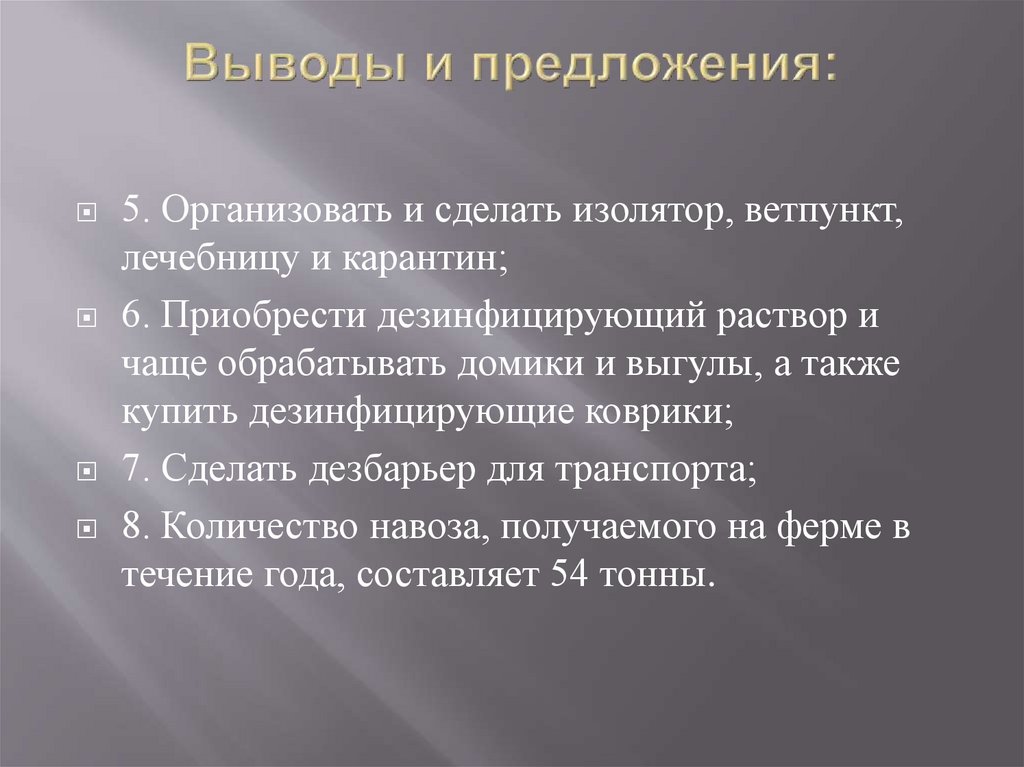 Выводы и предложения:

5. Организовать и сделать изолятор, ветпункт, лечебницу и карантин;

6. Приобрести дезинфицирующий раствор и чаще обрабатывать домики и выгулы, а также купить дезинфицирующие коврики;

7. Сделать дезбарьер для транспорта;

8. Количество навоза, получаемого на ферме в течение года, составляет 54 тонны.